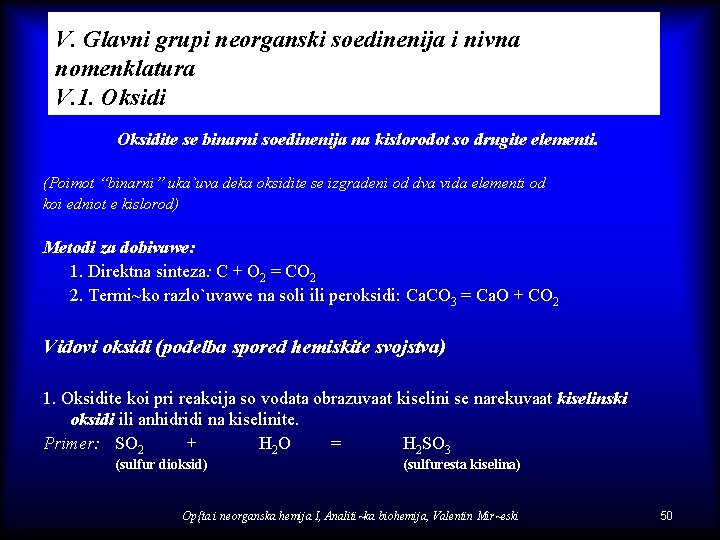 V. Glavni grupi neorganski soedinenija i nivna nomenklatura
V.1. Oksidi

Oksidite se binarni soedinenija na kislorodot so drugite elementi.

(Poimot "binarni" uka`uva deka oksidite se izgradeni od dva vida elementi od koi edniot e kislorod)

Metodi za dobivawe:
1. Direktna sinteza: $C + O_2 = CO_2$
2. Termi~ko razlo`uvawe na soli ili peroksidi: $CaCO_3 = CaO + CO_2$

Vidovi oksidi (podelba spored hemiskite svojstva)

1. Oksidite koi pri reakcija so vodata obrazuvaat kiselini se narekuvaat kiselinski oksidi ili anhidridi na kiselinite.
Primer: $SO_2$ + $H_2O$ = $H_2SO_3$
(sulfur dioksid) (sulfuresta kiselina)

Op{ta i neorganska hemija I, Analiti~ka biohemija, Valentin Mir~eski 50